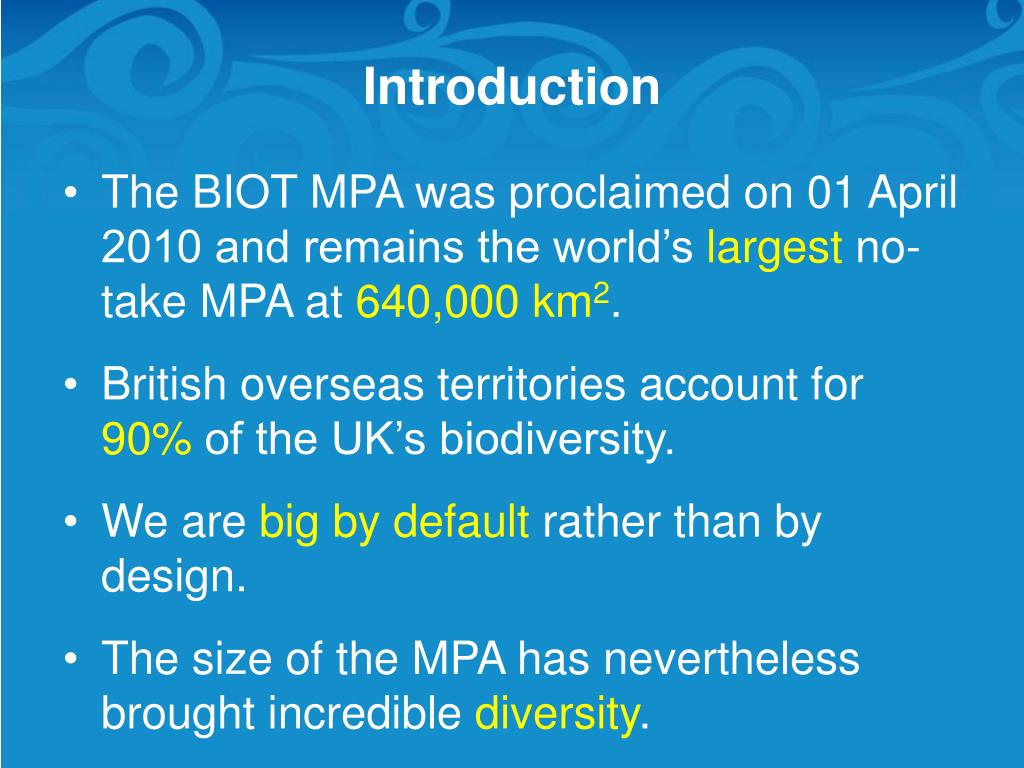 Introduction

• The BIOT MPA was proclaimed on 01 April 2010 and remains the world's largest no-take MPA at 640,000 km$^2$.

• British overseas territories account for 90% of the UK's biodiversity.

• We are big by default rather than by design.

• The size of the MPA has nevertheless brought incredible diversity.